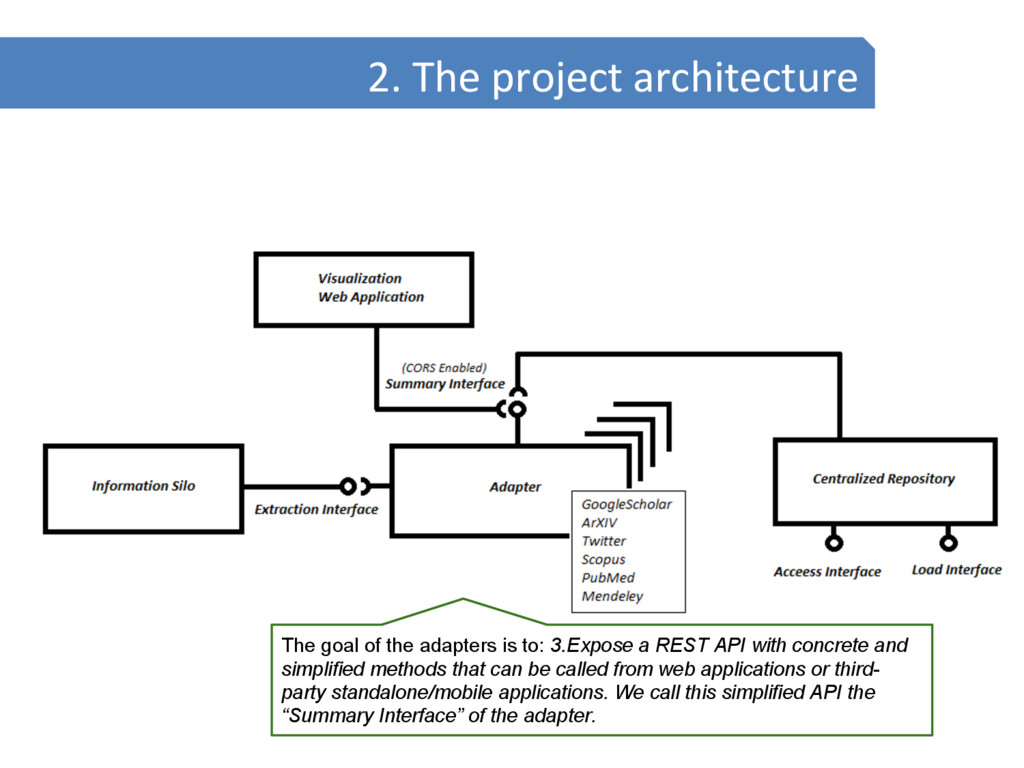 2. The project architecture

Visualization Web Application

(CORS Enabled)
Summary Interface

Information Silo

Extraction Interface

Adapter

GoogleScholar
ArXIV
Twitter
Scopus
PubMed
Mendeley

Centralized Repository

Access Interface

Load Interface

The goal of the adapters is to: 3.Expose a REST API with concrete and simplified methods that can be called from web applications or third-party standalone/mobile applications. We call this simplified API the “Summary Interface” of the adapter.